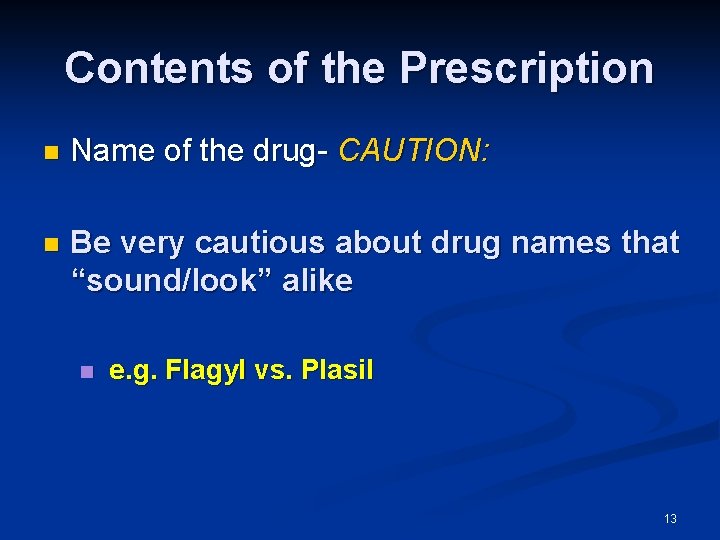 Contents of the Prescription

Name of the drug- CAUTION:

Be very cautious about drug names that “sound/look” alike

e.g. Flagyl vs. Plasil

13